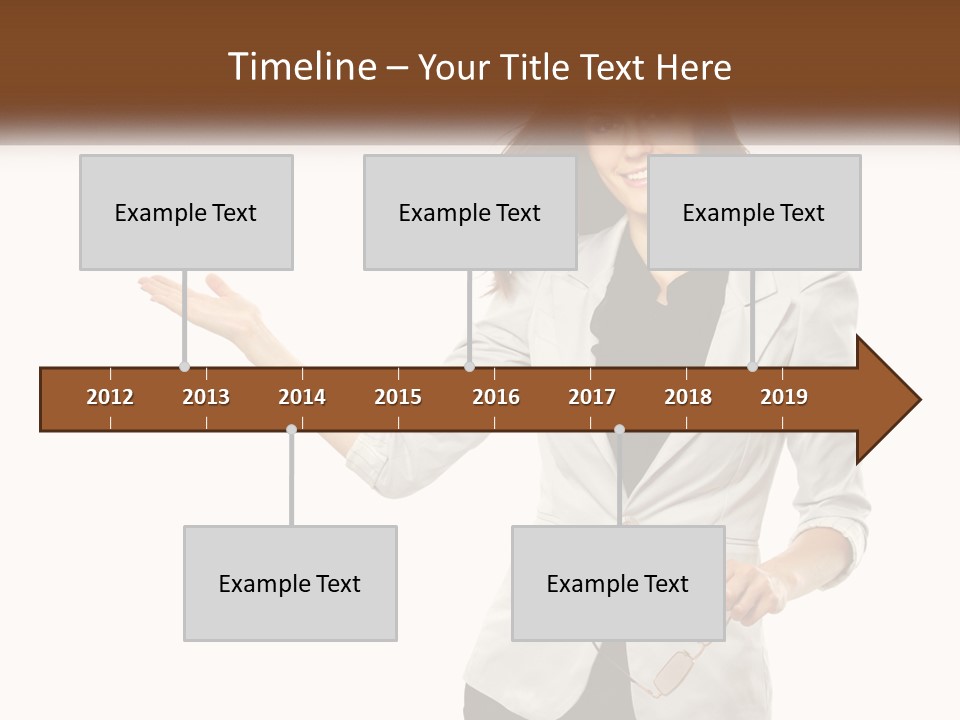 Timeline – Your Title Text Here

Example Text

Example Text

Example Text

2012 2013 2014 2015 2016 2017 2018 2019

Example Text

Example Text